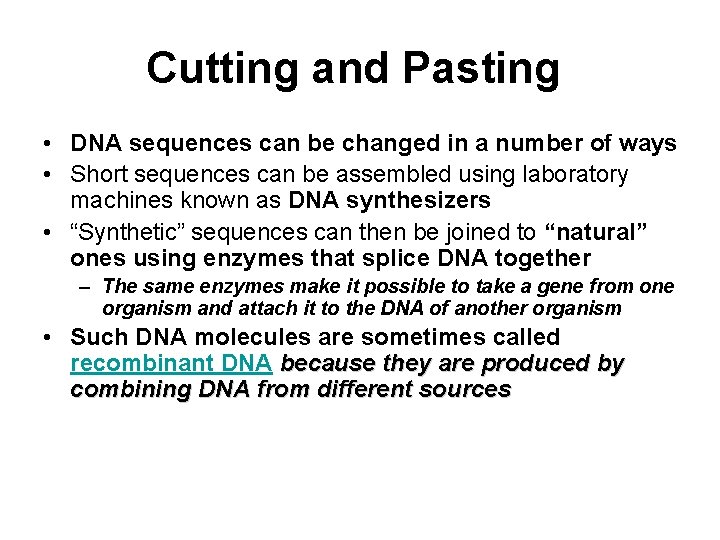 Cutting and Pasting

• DNA sequences can be changed in a number of ways
• Short sequences can be assembled using laboratory machines known as DNA synthesizers
• “Synthetic” sequences can then be joined to “natural” ones using enzymes that splice DNA together
– The same enzymes make it possible to take a gene from one organism and attach it to the DNA of another organism
• Such DNA molecules are sometimes called recombinant DNA because they are produced by combining DNA from different sources